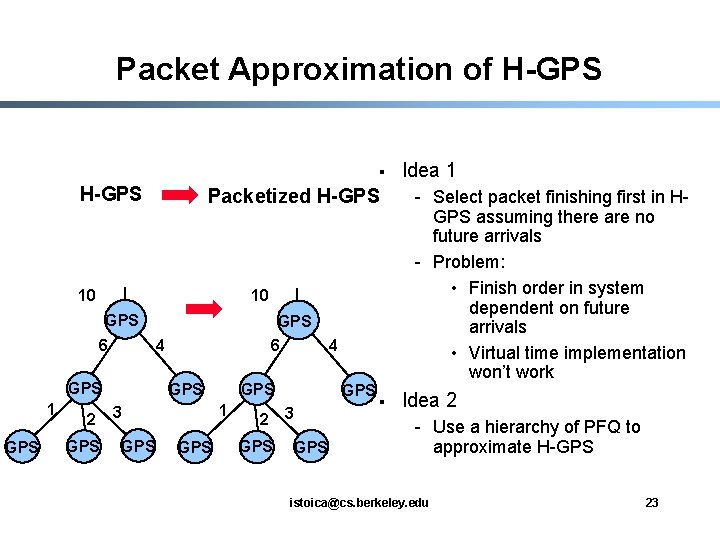 Packet Approximation of H-GPS

H-GPS Packetized H-GPS

10
GPS
6 4
GPS GPS
1 2 3
GPS GPS GPS

10
GPS
6 4
GPS GPS
1 2 3
GPS GPS GPS

▪ Idea 1
- Select packet finishing first in H-GPS assuming there are no future arrivals
- Problem:
• Finish order in system dependent on future arrivals
• Virtual time implementation won't work
▪ Idea 2
- Use a hierarchy of PFQ to approximate H-GPS

istoica@cs.berkeley.edu 23